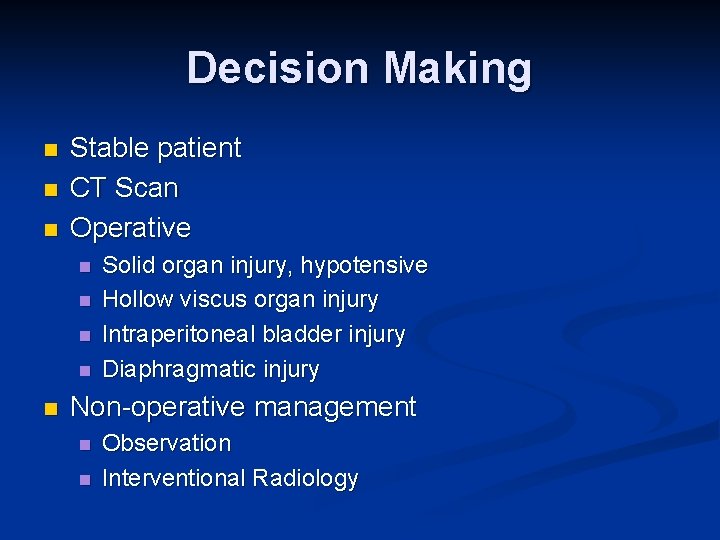 Decision Making

- Stable patient
- CT Scan
- Operative
  - Solid organ injury, hypotensive
  - Hollow viscus organ injury
  - Intraperitoneal bladder injury
  - Diaphragmatic injury
- Non-operative management
  - Observation
  - Interventional Radiology